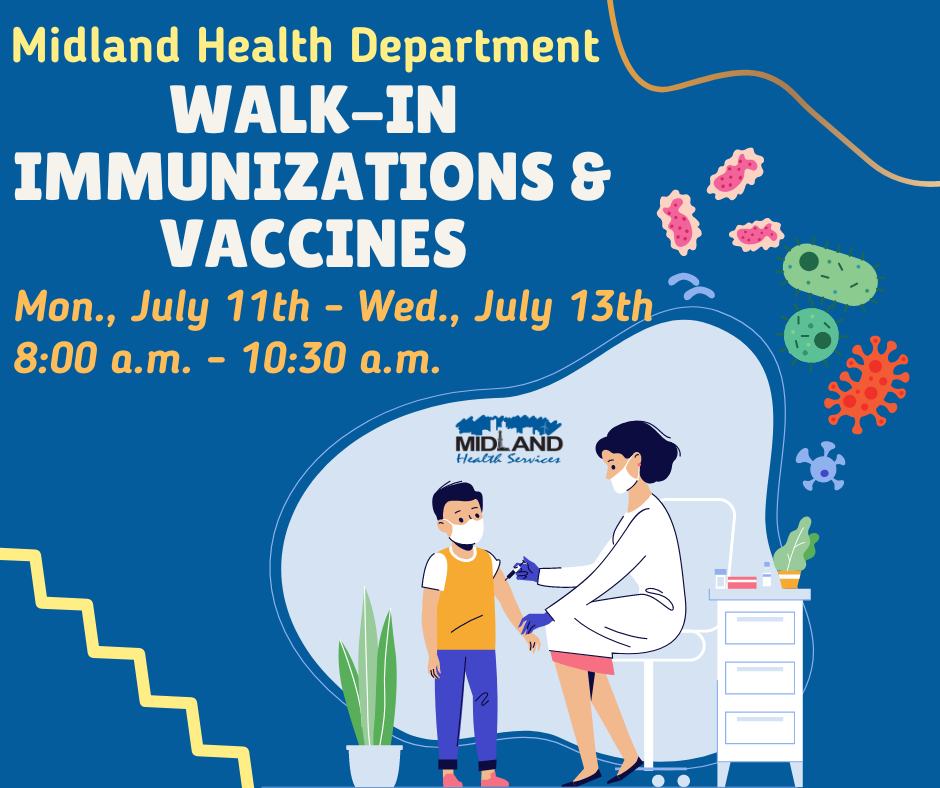 Midland Health Department
WALK-IN IMMUNIZATIONS & VACCINES
Mon., July 11th - Wed., July 13th
8:00 a.m. - 10:30 a.m.

MIDLAND
Health Services